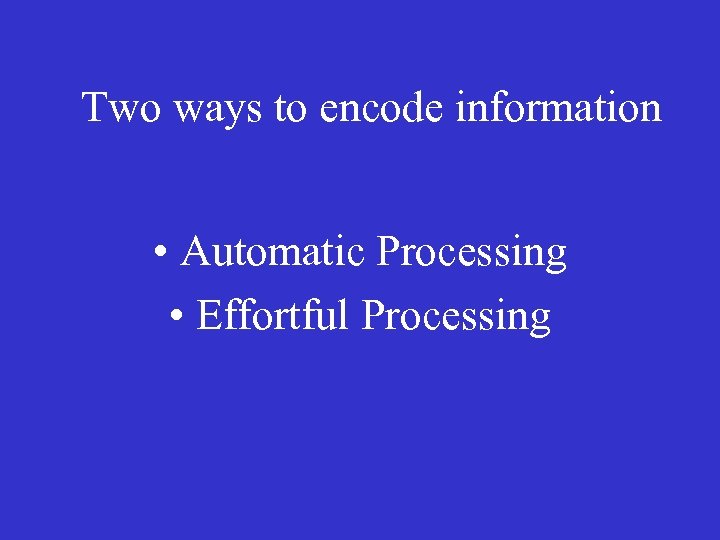 Two ways to encode information

• Automatic Processing
• Effortful Processing